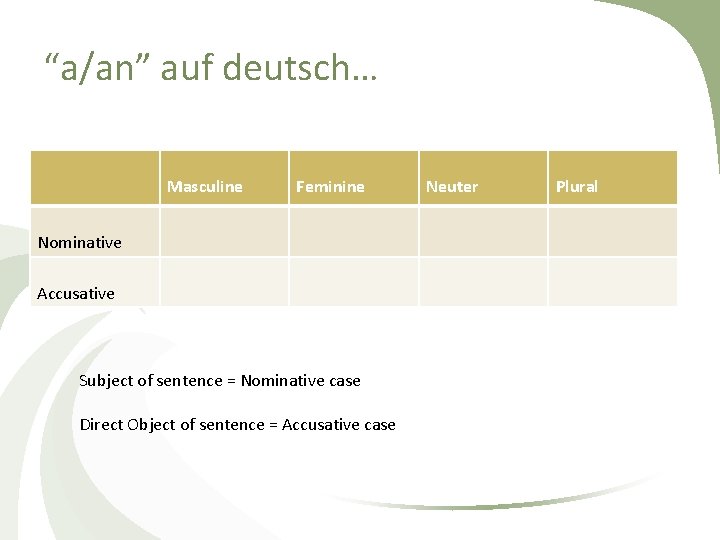 “a/an” auf deutsch…

| | Masculine | Feminine | Neuter | Plural |
|---|---|---|---|---|
| Nominative | | | | |
| Accusative | | | | |

Subject of sentence = Nominative case

Direct Object of sentence = Accusative case